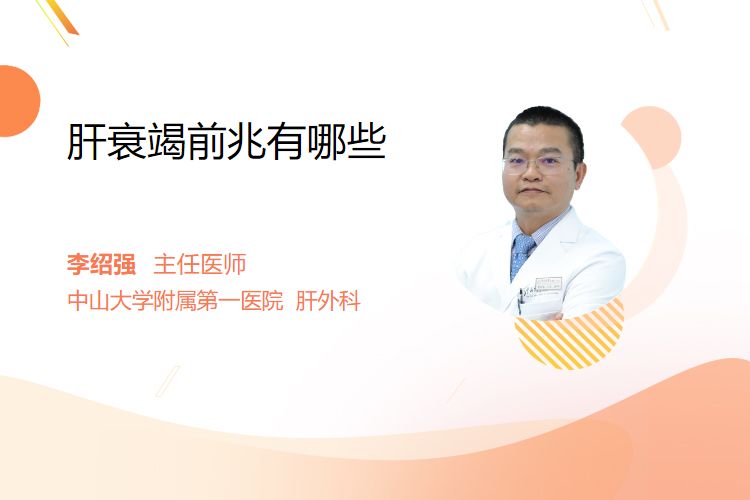 肝衰竭前兆有哪些

李绍强 主任医师
中山大学附属第一医院 肝外科